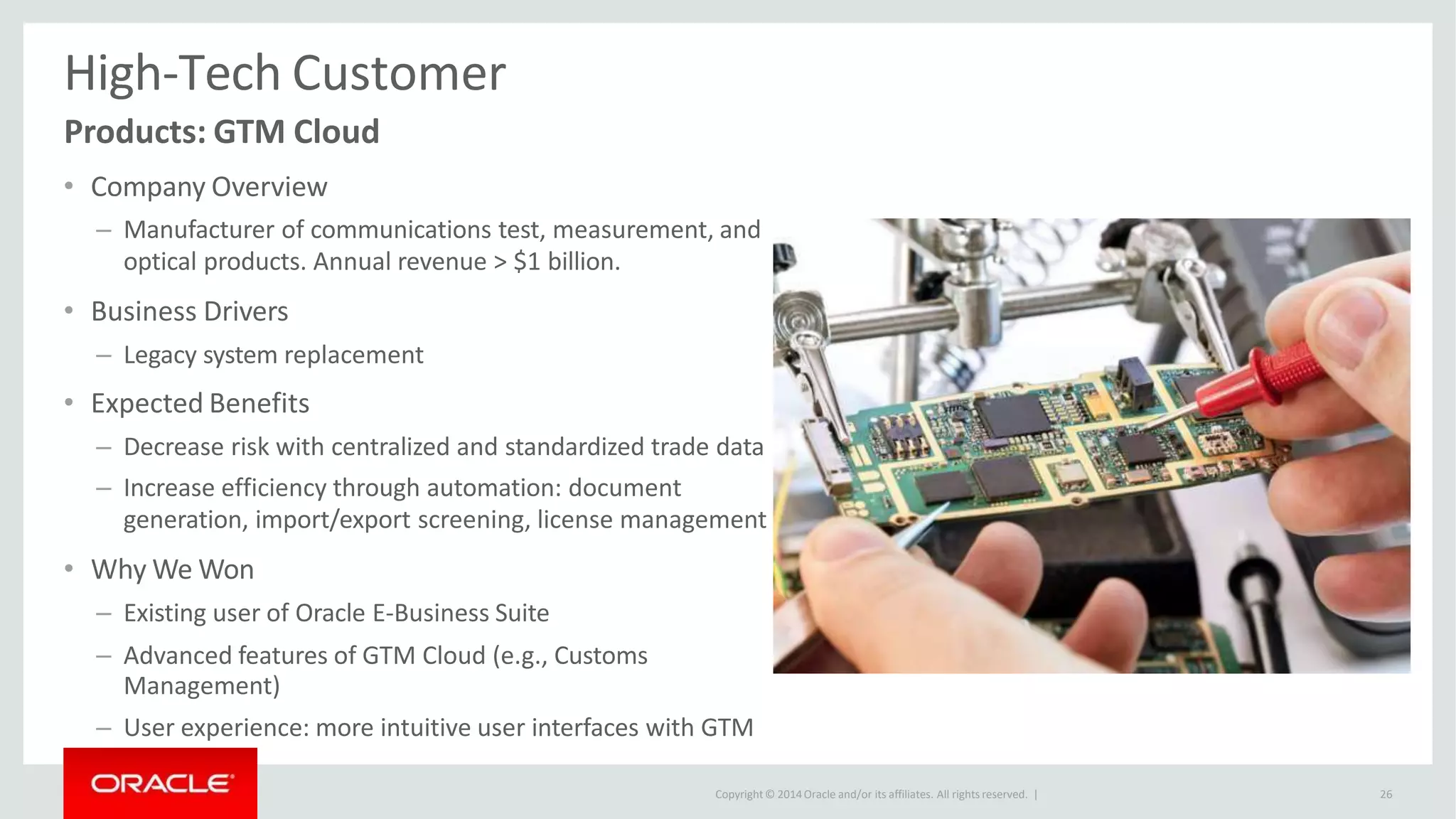 High-Tech Customer

Products: GTM Cloud

• Company Overview

– Manufacturer of communications test, measurement, and optical products. Annual revenue > $1 billion.

• Business Drivers

– Legacy system replacement

• Expected Benefits

– Decrease risk with centralized and standardized trade data

– Increase efficiency through automation: document generation, import/export screening, license management

• Why We Won

– Existing user of Oracle E-Business Suite

– Advanced features of GTM Cloud (e.g., Customs Management)

– User experience: more intuitive user interfaces with GTM

ORACLE

Copyright © 2014 Oracle and/or its affiliates. All rights reserved. |

26